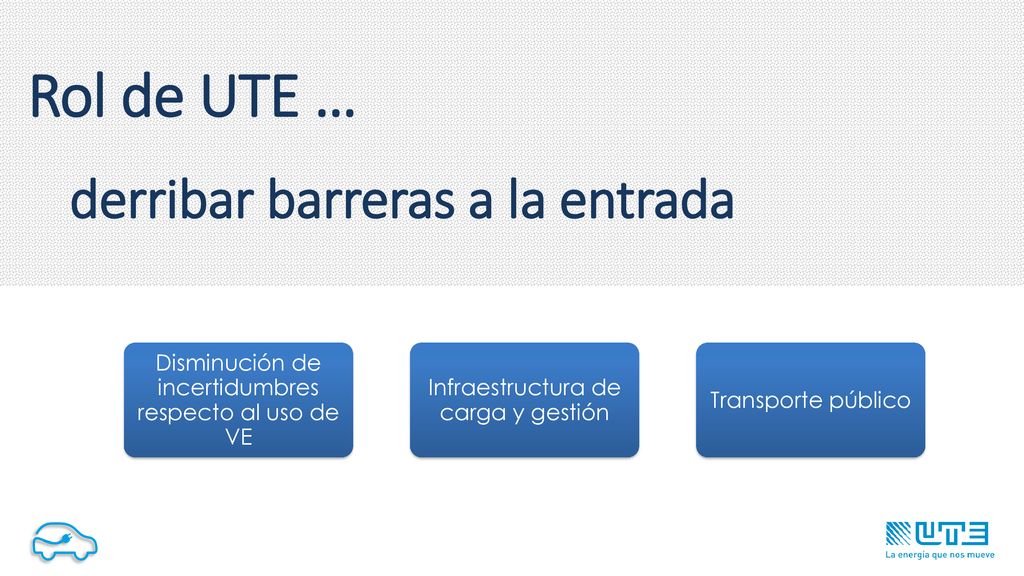 Rol de UTE …

derribar barreras a la entrada

Disminución de incertidumbres respecto al uso de VE

Infraestructura de carga y gestión

Transporte público

UTE
La energía que nos mueve